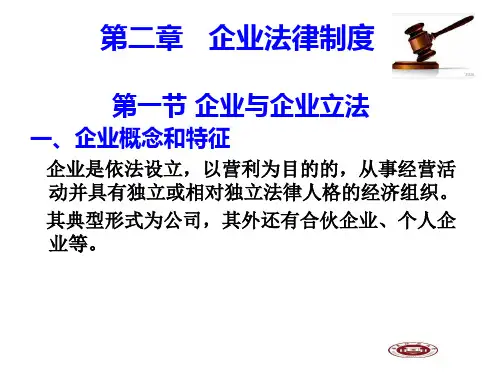 第二章　企业法律制度

第一节 企业与企业立法

一、企业概念和特征

企业是依法设立，以营利为目的的，从事经营活动并具有独立或相对独立法律人格的经济组织。

其典型形式为公司，其外还有合伙企业、个人企业等。